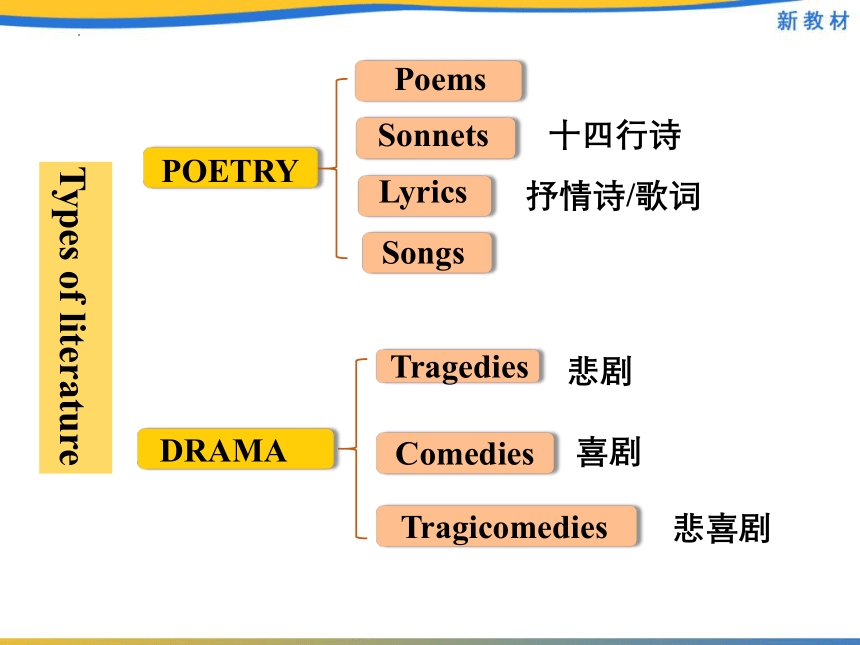 新教材

Types of literature

POETRY

Poems

Sonnets 十四行诗

Lyrics 抒情诗/歌词

Songs

DRAMA

Tragedies 悲剧

Comedies 喜剧

Tragicomedies 悲喜剧